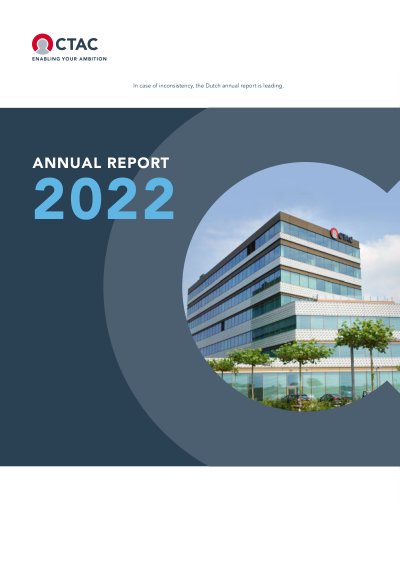 CTAC
ENABLING YOUR AMBITION

In case of inconsistency, the Dutch annual report is leading.

ANNUAL REPORT
2022

CTAC